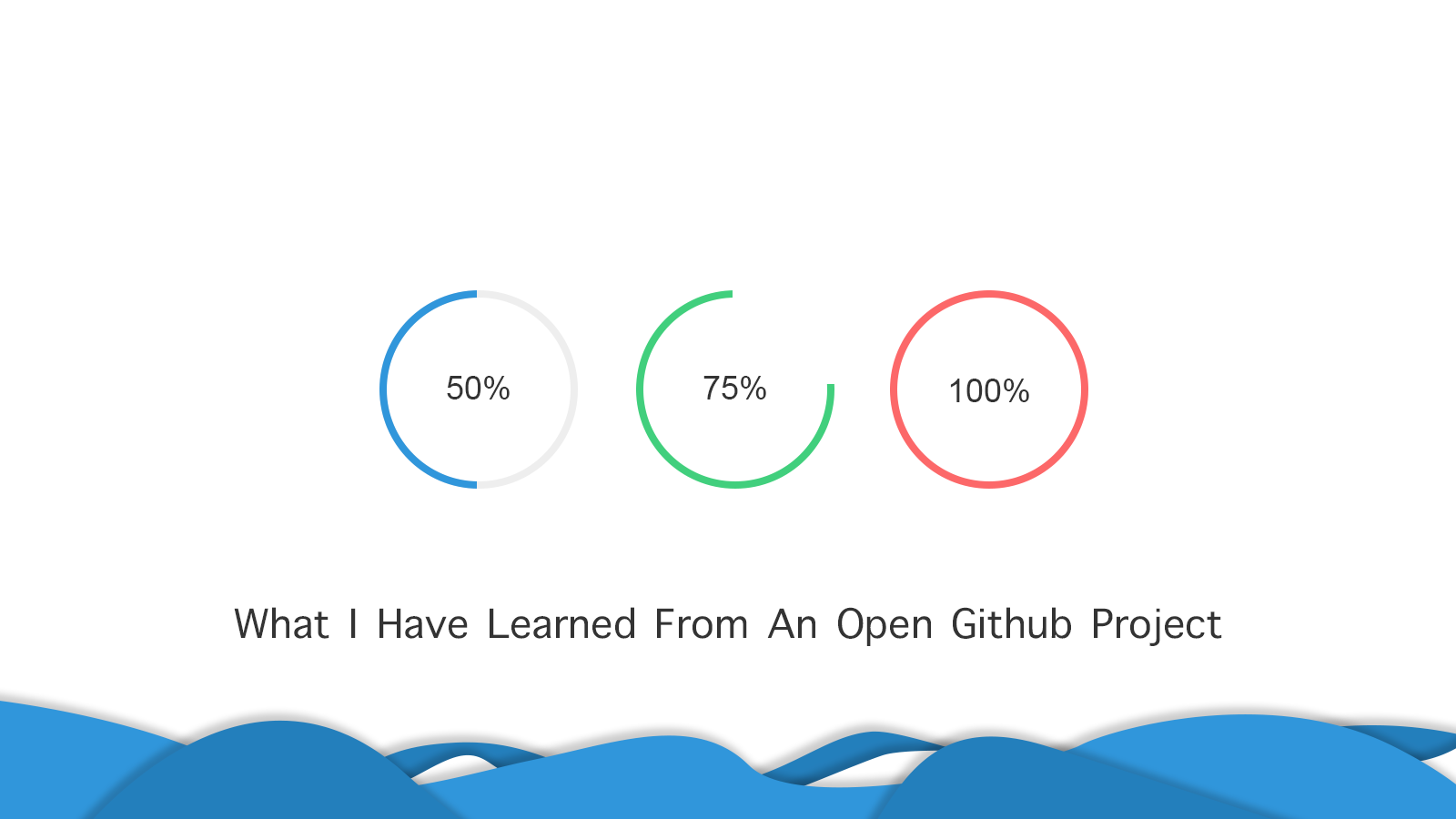 50%

75%

100%

What I Have Learned From An Open Github Project